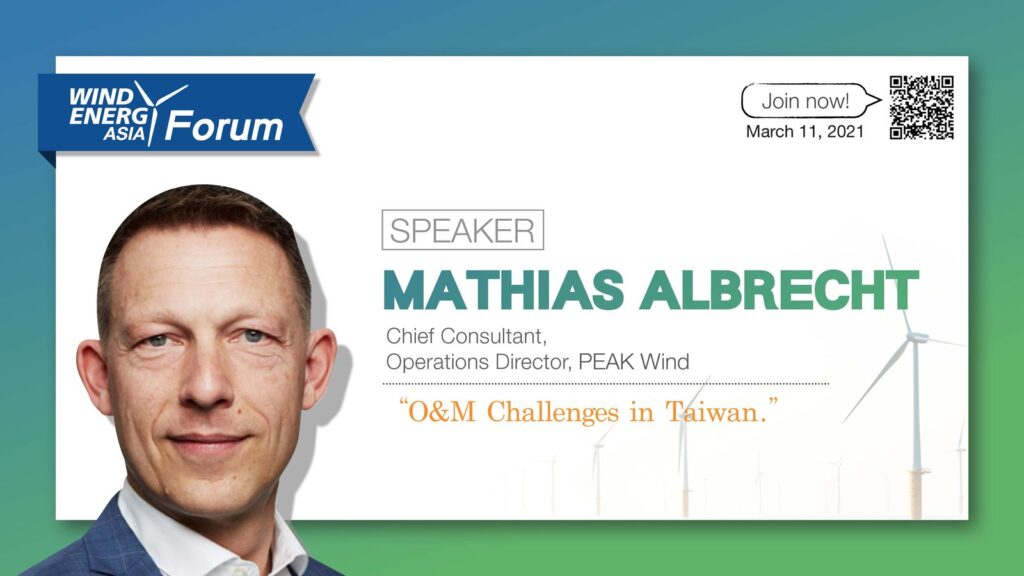 WIND ENERGY ASIA Forum

Join now!
March 11, 2021

SPEAKER
MATHIAS ALBRECHT
Chief Consultant,
Operations Director, PEAK Wind

"O&M Challenges in Taiwan."